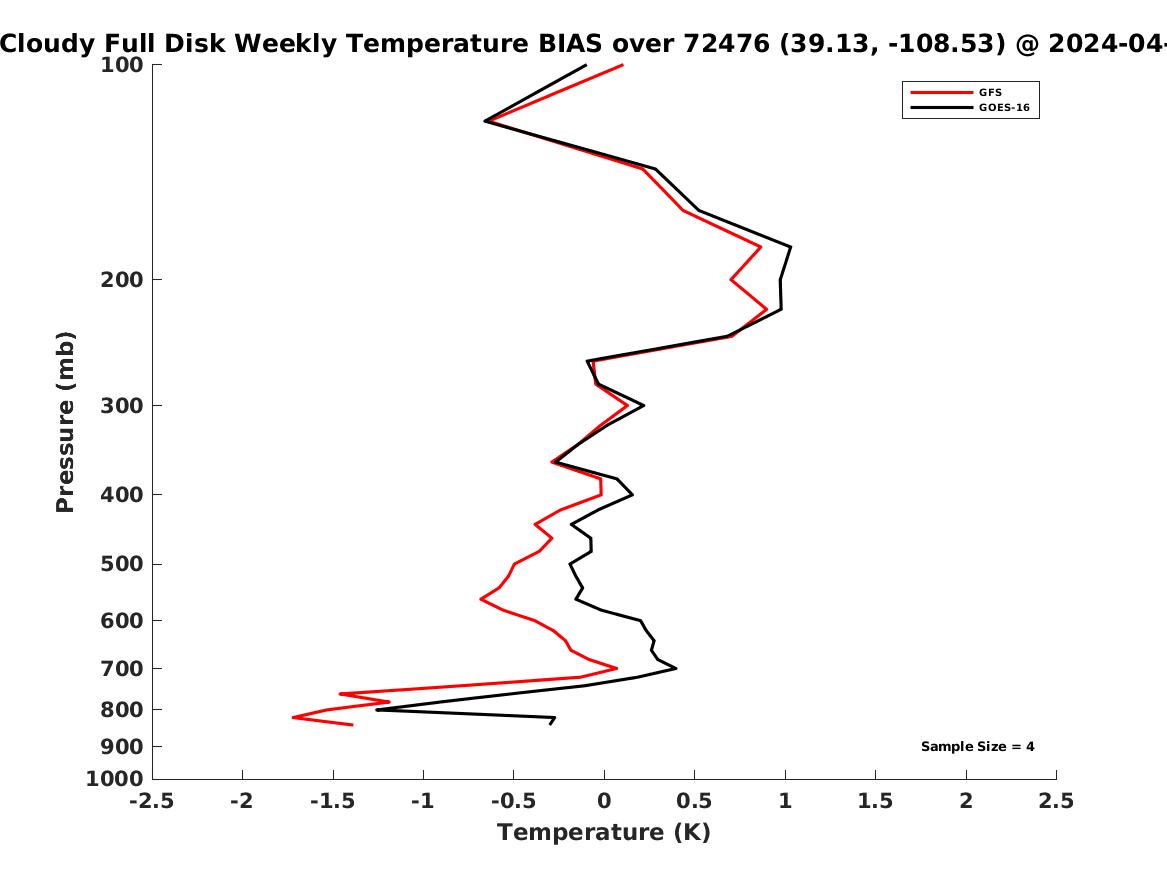 Cloudy Full Disk Weekly Temperature BIAS over 72476 (39.13, -108.53) @ 2024-04-

GFS
GOES-16

Pressure (mb)

100
200
300
400
500
600
700
800
900
1000

Sample Size = 4

-2.5 -2 -1.5 -1 -0.5 0 0.5 1 1.5 2 2.5

Temperature (K)